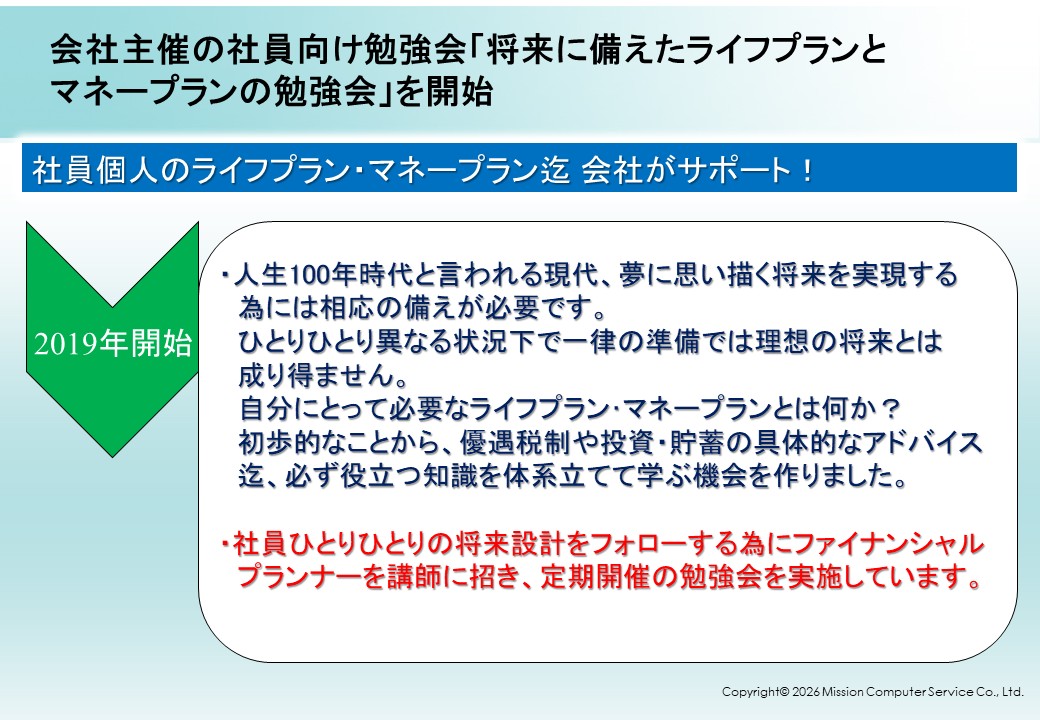 会社主催の社員向け勉強会「将来に備えたライフプランとマネープランの勉強会」を開始

社員個人のライフプラン・マネープラン迄 会社がサポート！

2019年開始

・人生100年時代と言われる現代、夢に思い描く将来を実現する為には相応の備えが必要です。
ひとりひとり異なる状況下で一律の準備では理想の将来とは成り得ません。
自分にとって必要なライフプラン･マネープランとは何か？
初歩的なことから、優遇税制や投資・貯蓄の具体的なアドバイス迄、必ず役立つ知識を体系立てて学ぶ機会を作りました。

・社員ひとりひとりの将来設計をフォローする為にファイナンシャルプランナーを講師に招き、定期開催の勉強会を実施しています。

Copyright© 2026 Mission Computer Service Co., Ltd.